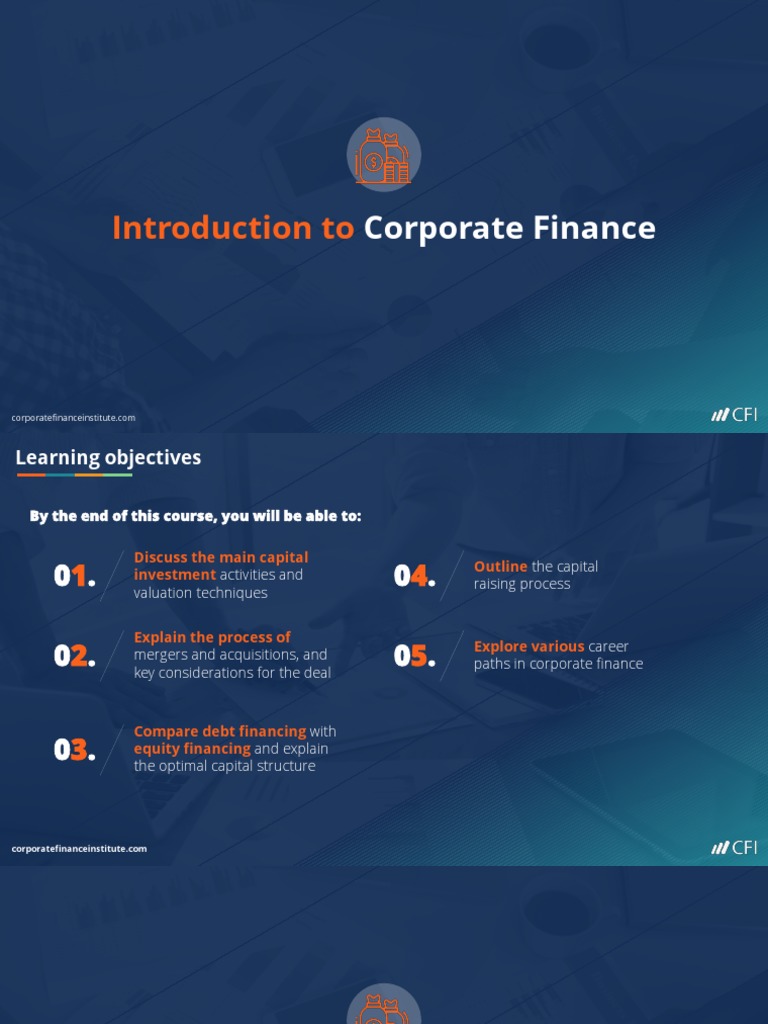 Introduction to Corporate Finance

corporatefinanceinstitute.com

CFI

Learning objectives

By the end of this course, you will be able to:

01. Discuss the main capital investment activities and valuation techniques

02. Explain the process of mergers and acquisitions, and key considerations for the deal

03. Compare debt financing with equity financing and explain the optimal capital structure

04. Outline the capital raising process

05. Explore various career paths in corporate finance

corporatefinanceinstitute.com

CFI